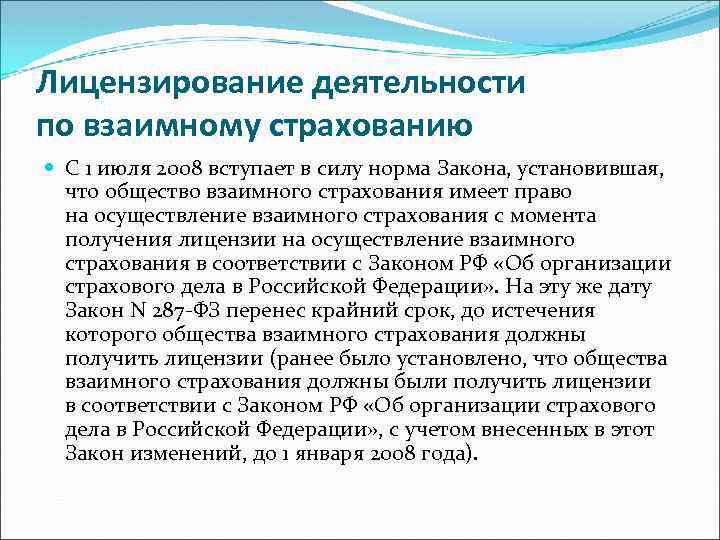 Лицензирование деятельности по взаимному страхованию

С 1 июля 2008 вступает в силу норма Закона, установившая, что общество взаимного страхования имеет право на осуществление взаимного страхования с момента получения лицензии на осуществление взаимного страхования в соответствии с Законом РФ «Об организации страхового дела в Российской Федерации». На эту же дату Закон N 287-ФЗ перенес крайний срок, до истечения которого общества взаимного страхования должны получить лицензии (ранее было установлено, что общества взаимного страхования должны были получить лицензии в соответствии с Законом РФ «Об организации страхового дела в Российской Федерации», с учетом внесенных в этот Закон изменений, до 1 января 2008 года).